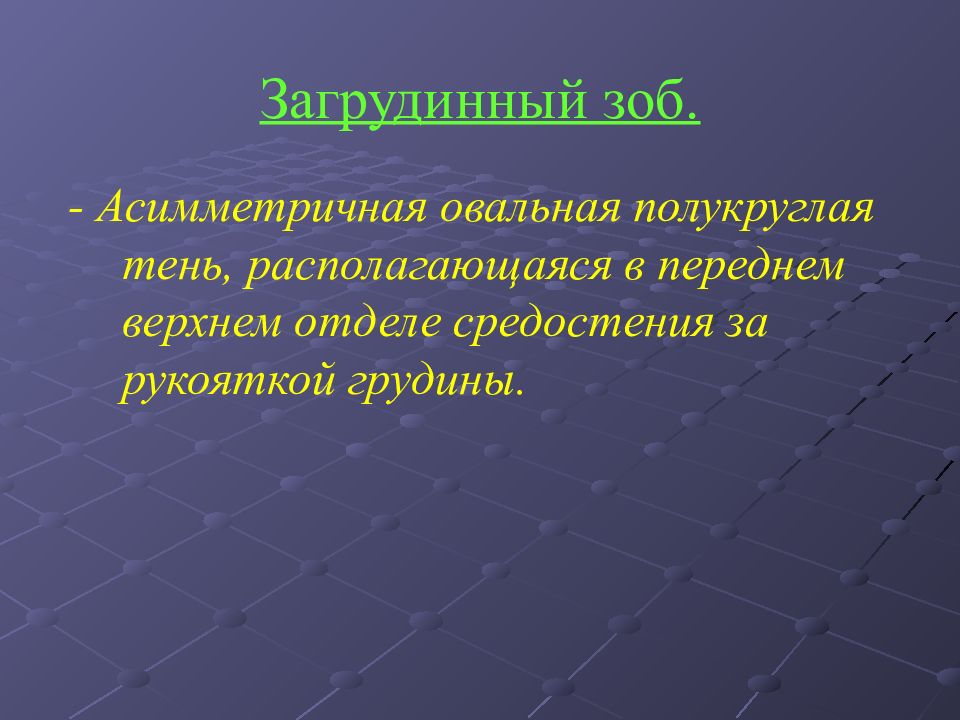 Загрудинный зоб.

- Асимметричная овальная полукруглая тень, располагающаяся в переднем верхнем отделе средостения за рукояткой грудины.